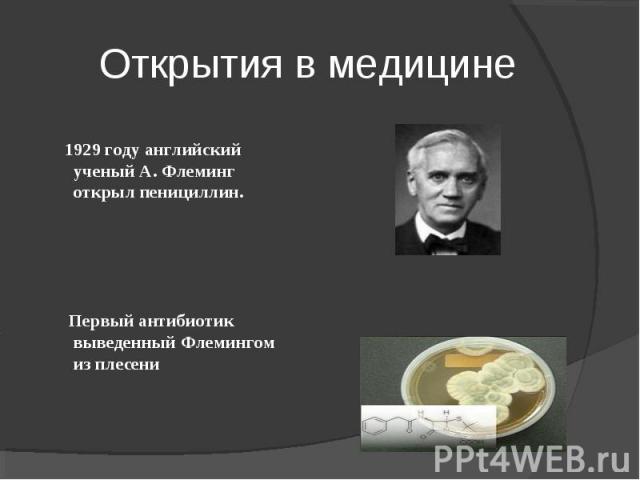 Открытия в медицине

1929 году английский ученый А. Флеминг открыл пенициллин.

Первый антибиотик выведенный Флемингом из плесени

PPt4WEB.ru